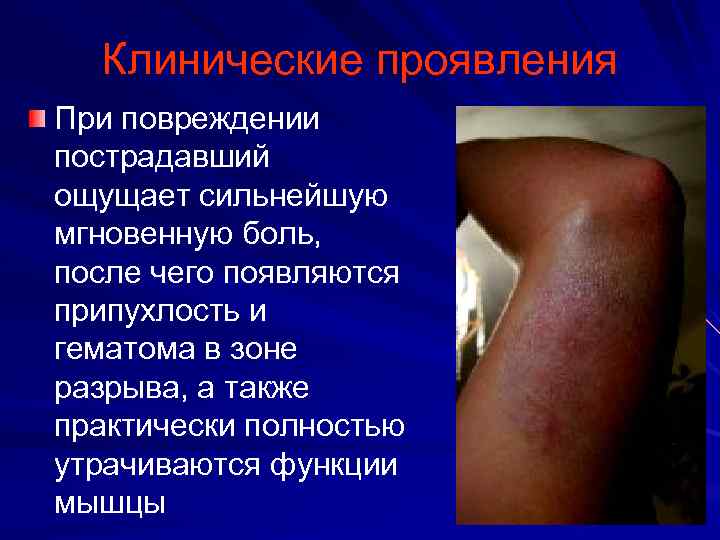 Клинические проявления

При повреждении пострадавший ощущает сильнейшую мгновенную боль, после чего появляются припухлость и гематома в зоне разрыва, а также практически полностью утрачиваются функции мышцы